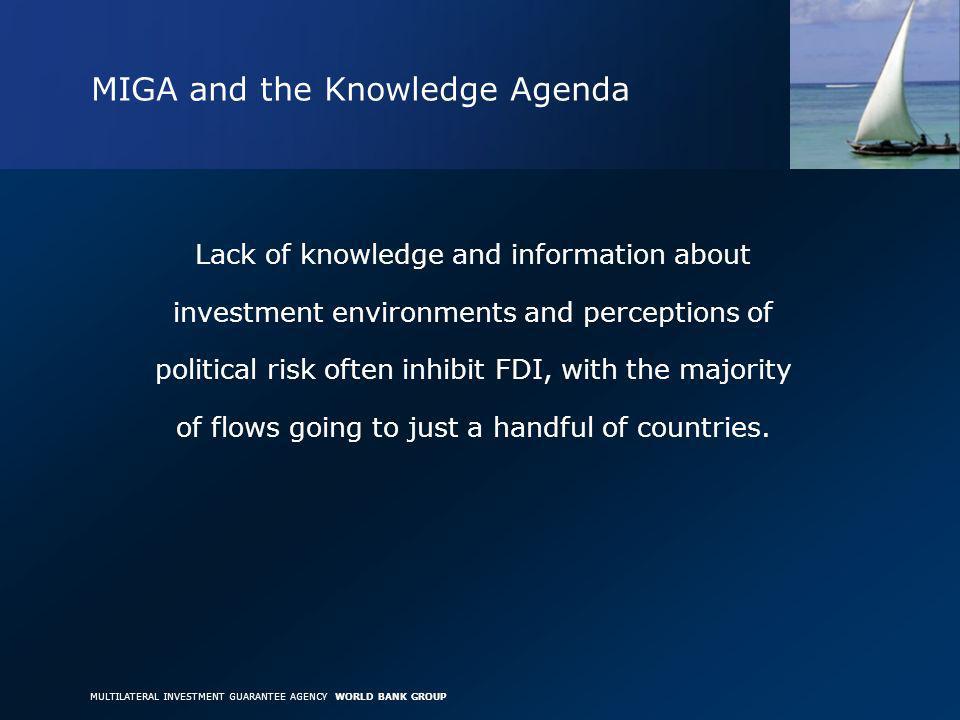 MIGA and the Knowledge Agenda

Lack of knowledge and information about investment environments and perceptions of political risk often inhibit FDI, with the majority of flows going to just a handful of countries.

MULTILATERAL INVESTMENT GUARANTEE AGENCY WORLD BANK GROUP